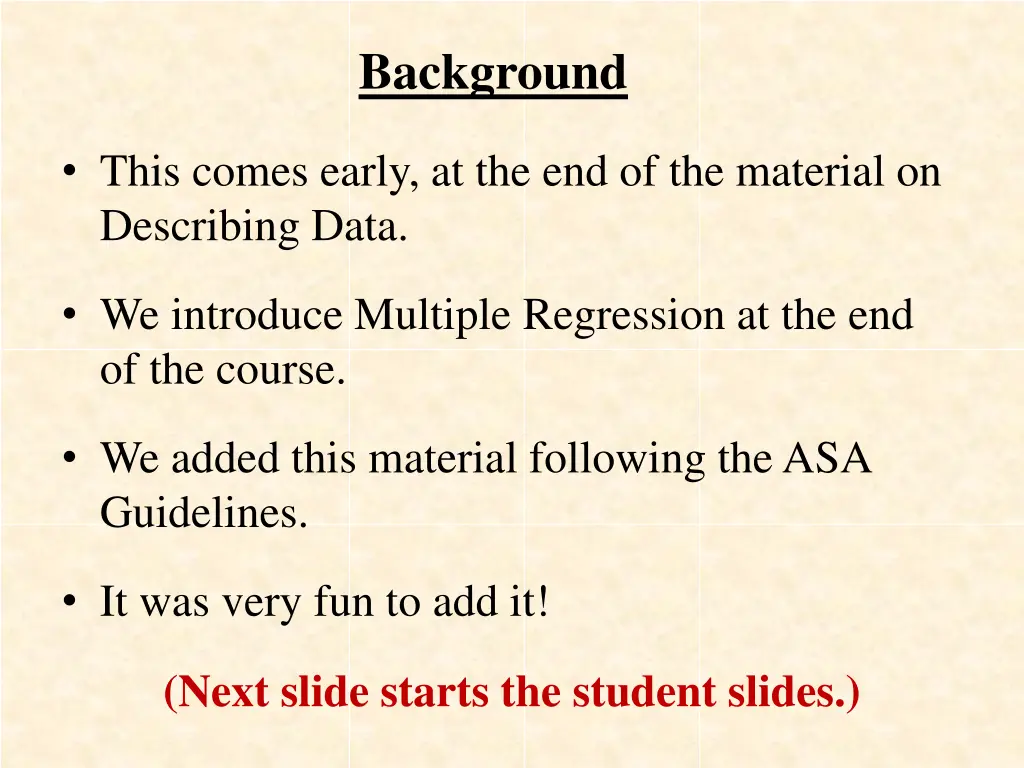 Background

• This comes early, at the end of the material on Describing Data.

• We introduce Multiple Regression at the end of the course.

• We added this material following the ASA Guidelines.

• It was very fun to add it!

(Next slide starts the student slides.)